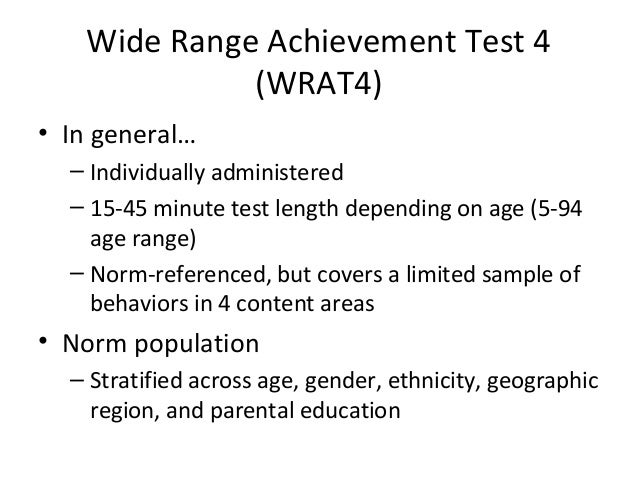 Wide Range Achievement Test 4 (WRAT4)

• In general…
– Individually administered
– 15-45 minute test length depending on age (5-94 age range)
– Norm-referenced, but covers a limited sample of behaviors in 4 content areas

• Norm population
– Stratified across age, gender, ethnicity, geographic region, and parental education